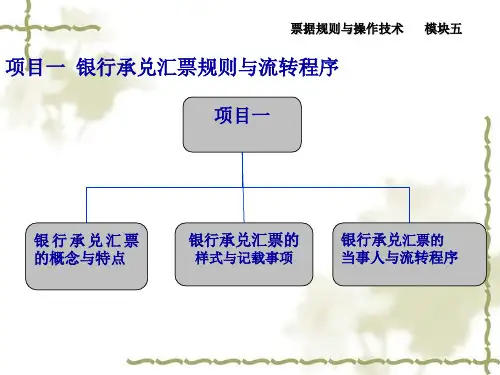 票据规则与操作技术　模块五

项目一 银行承兑汇票规则与流转程序

项目一

银行承兑汇票的概念与特点

银行承兑汇票的样式与记载事项

银行承兑汇票的当事人与流转程序